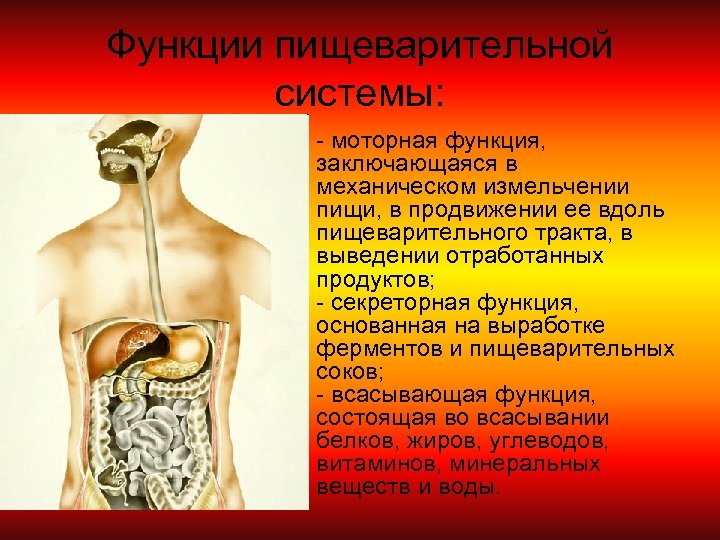 Функции пищеварительной системы:

- моторная функция, заключающаяся в механическом измельчении пищи, в продвижении ее вдоль пищеварительного тракта, в выведении отработанных продуктов;
- секреторная функция, основанная на выработке ферментов и пищеварительных соков;
- всасывающая функция, состоящая во всасывании белков, жиров, углеводов, витаминов, минеральных веществ и воды.